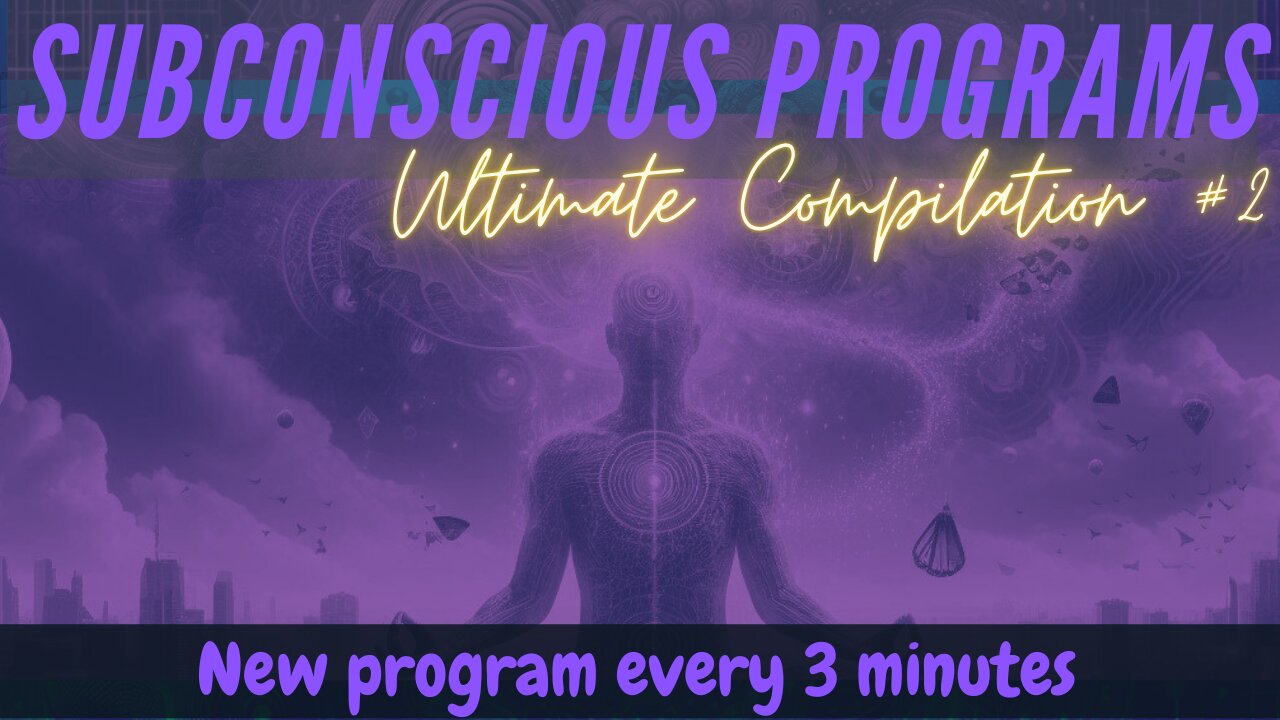 SUBCONSCIOUS PROGRAMS

Ultimate Compilation #2

New program every 3 minutes